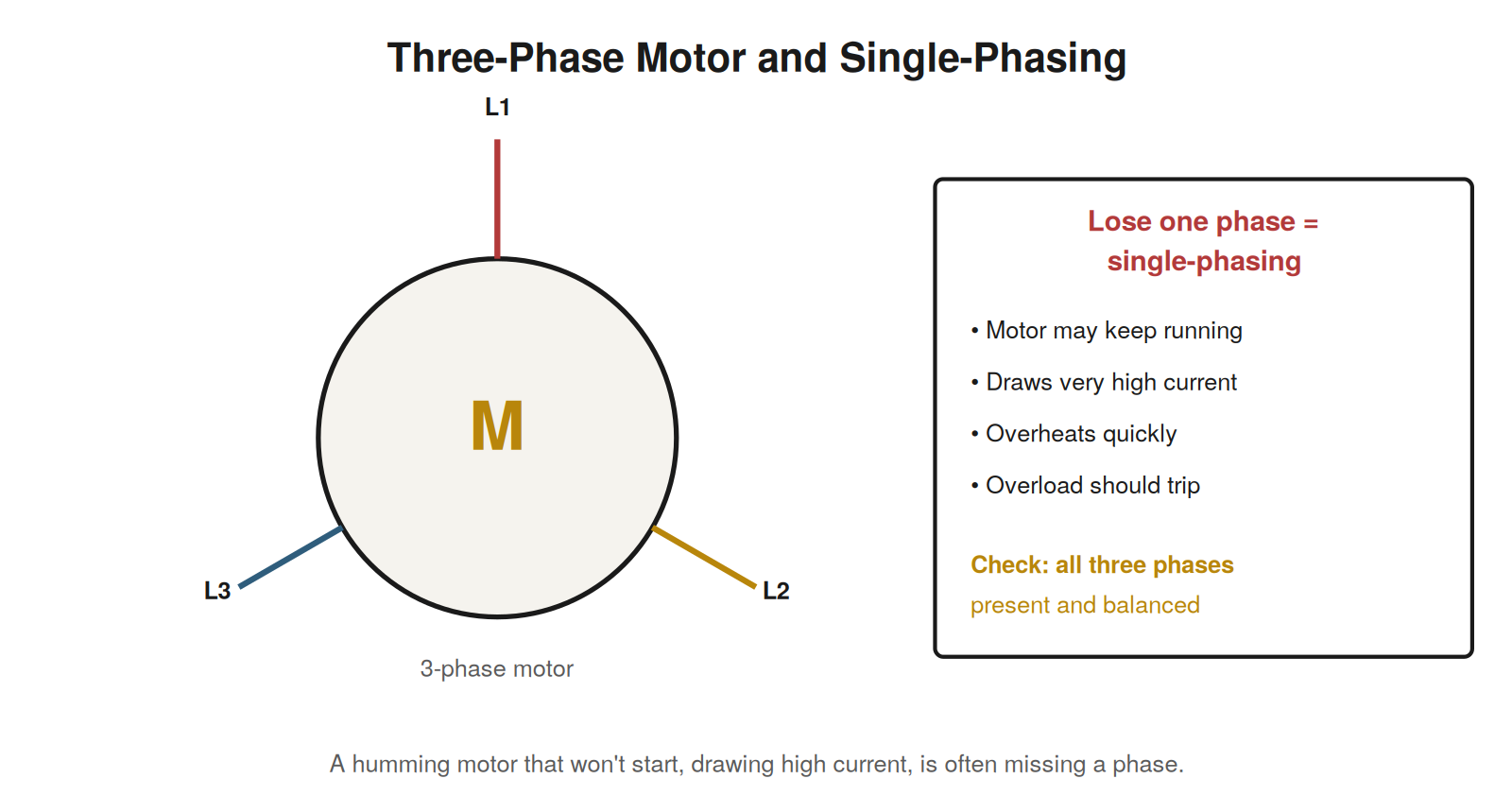 Three-Phase Motor and Single-Phasing

L1

M

L3

L2

3-phase motor

Lose one phase = single-phasing

• Motor may keep running

• Draws very high current

• Overheats quickly

• Overload should trip

Check: all three phases present and balanced

A humming motor that won't start, drawing high current, is often missing a phase.